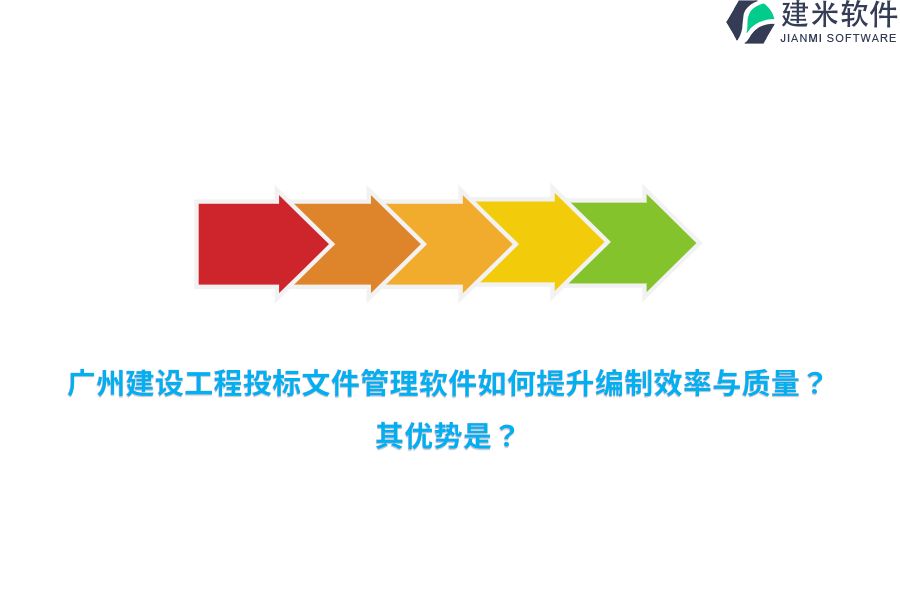 建米软件
JIANMI SOFTWARE

广州建设工程投标文件管理软件如何提升编制效率与质量？其优势是？